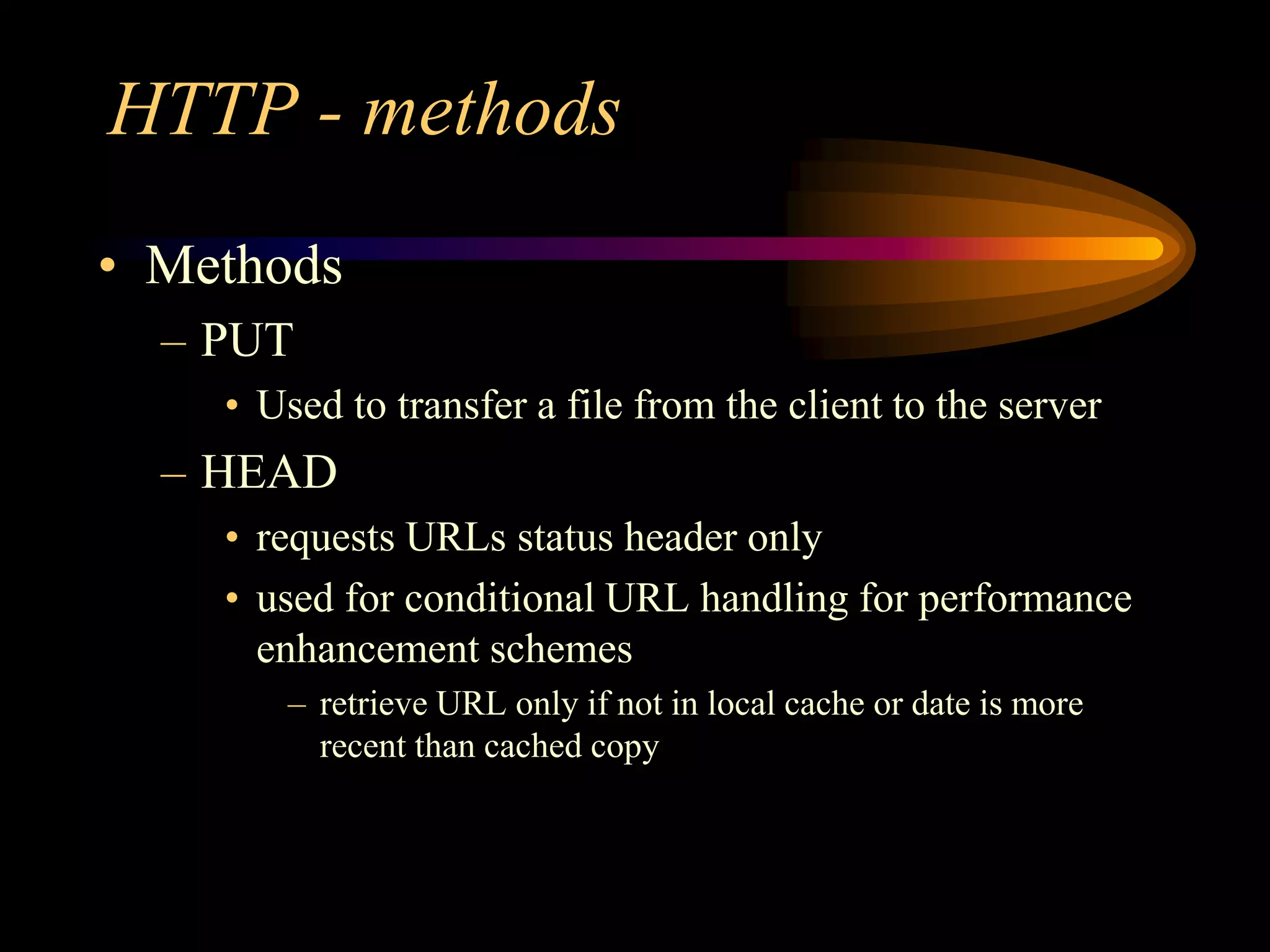 HTTP - methods

• Methods
– PUT
• Used to transfer a file from the client to the server
– HEAD
• requests URLs status header only
• used for conditional URL handling for performance enhancement schemes
– retrieve URL only if not in local cache or date is more recent than cached copy